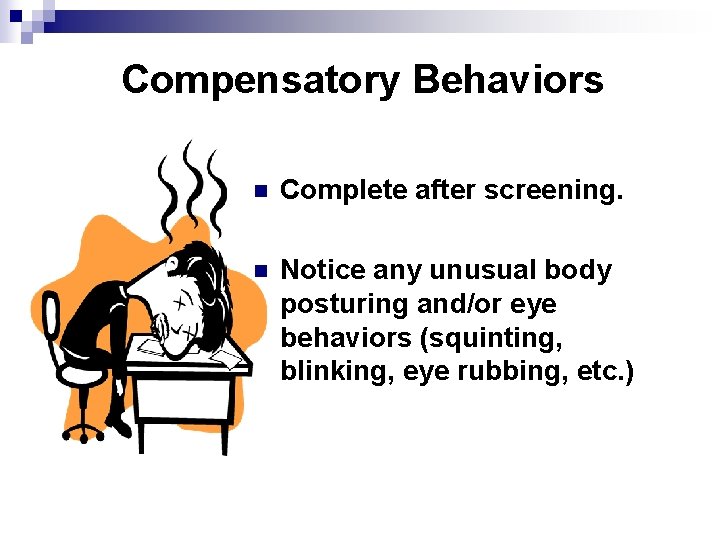 Compensatory Behaviors

Complete after screening.

Notice any unusual body posturing and/or eye behaviors (squinting, blinking, eye rubbing, etc.)